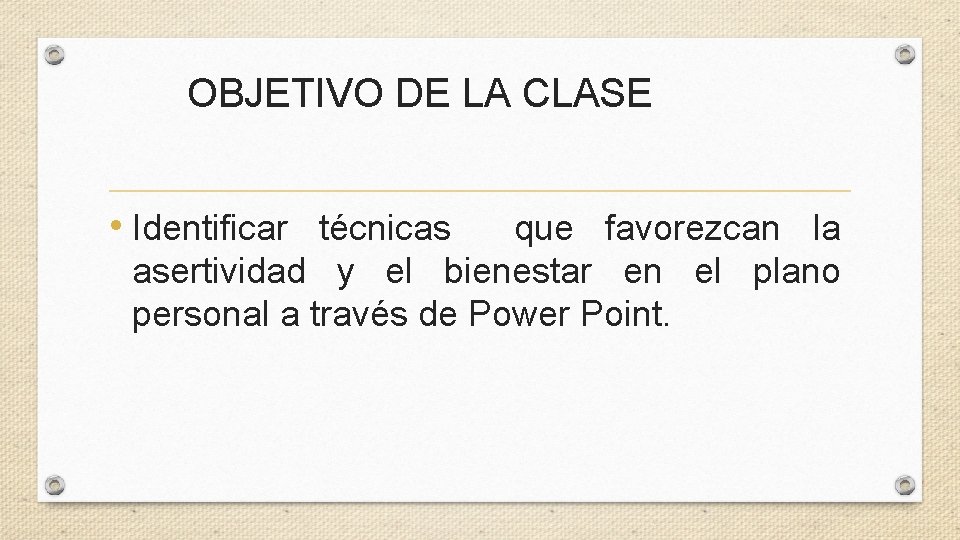 OBJETIVO DE LA CLASE

• Identificar técnicas que favorezcan la asertividad y el bienestar en el plano personal a través de Power Point.